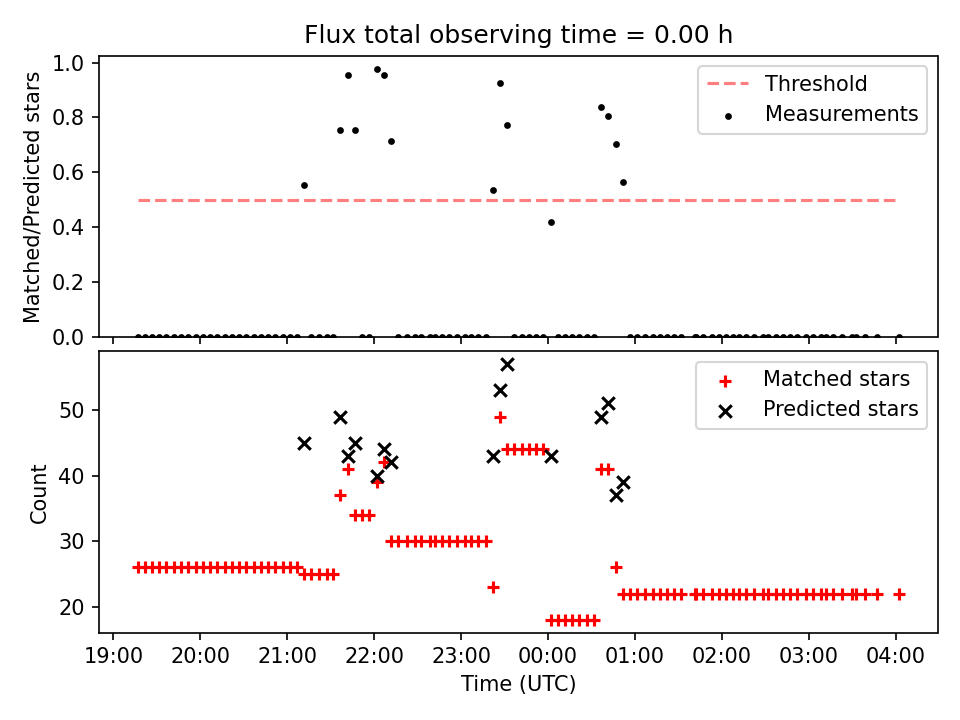 Flux total observing time = 0.00 h

Matched/Predicted stars

1.0
0.8
0.6
0.4
0.2
0.0

Threshold
Measurements

Count

50
40
30
20

Matched stars
Predicted stars

19:00 20:00 21:00 22:00 23:00 00:00 01:00 02:00 03:00 04:00

Time (UTC)